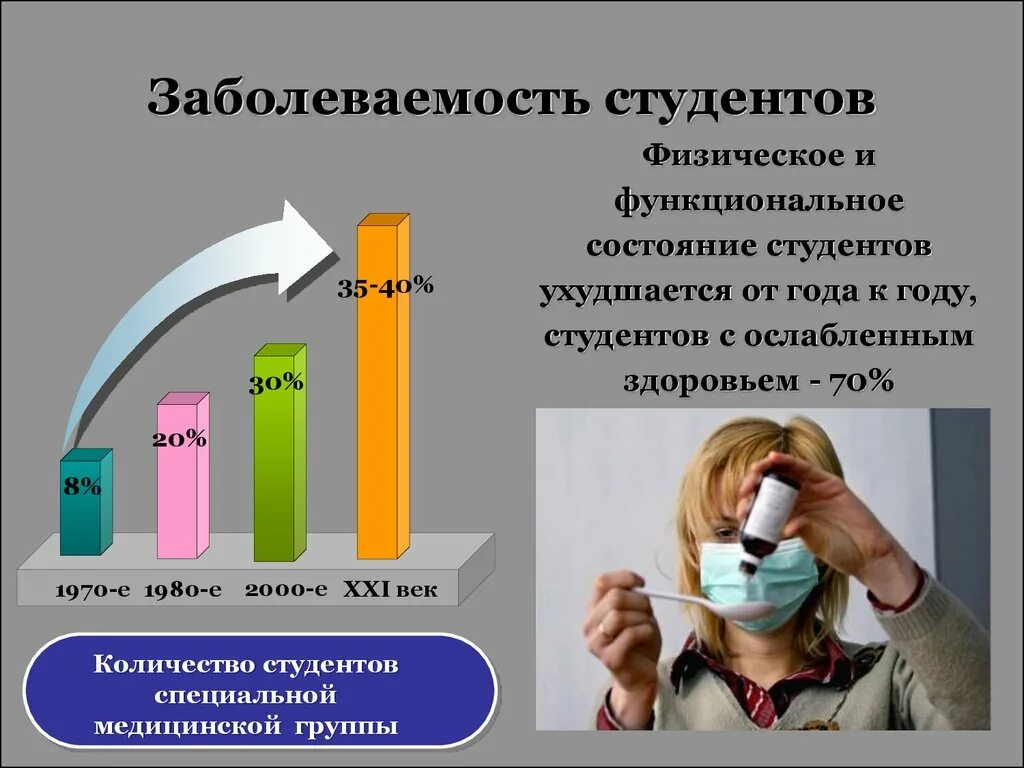 Заболеваемость студентов

Физическое и функциональное состояние студентов ухудшается от года к году, студентов с ослабленным здоровьем - 70%

8%

20%

30%

35-40%

1970-е 1980-е 2000-е XXI век

Количество студентов специальной медицинской группы